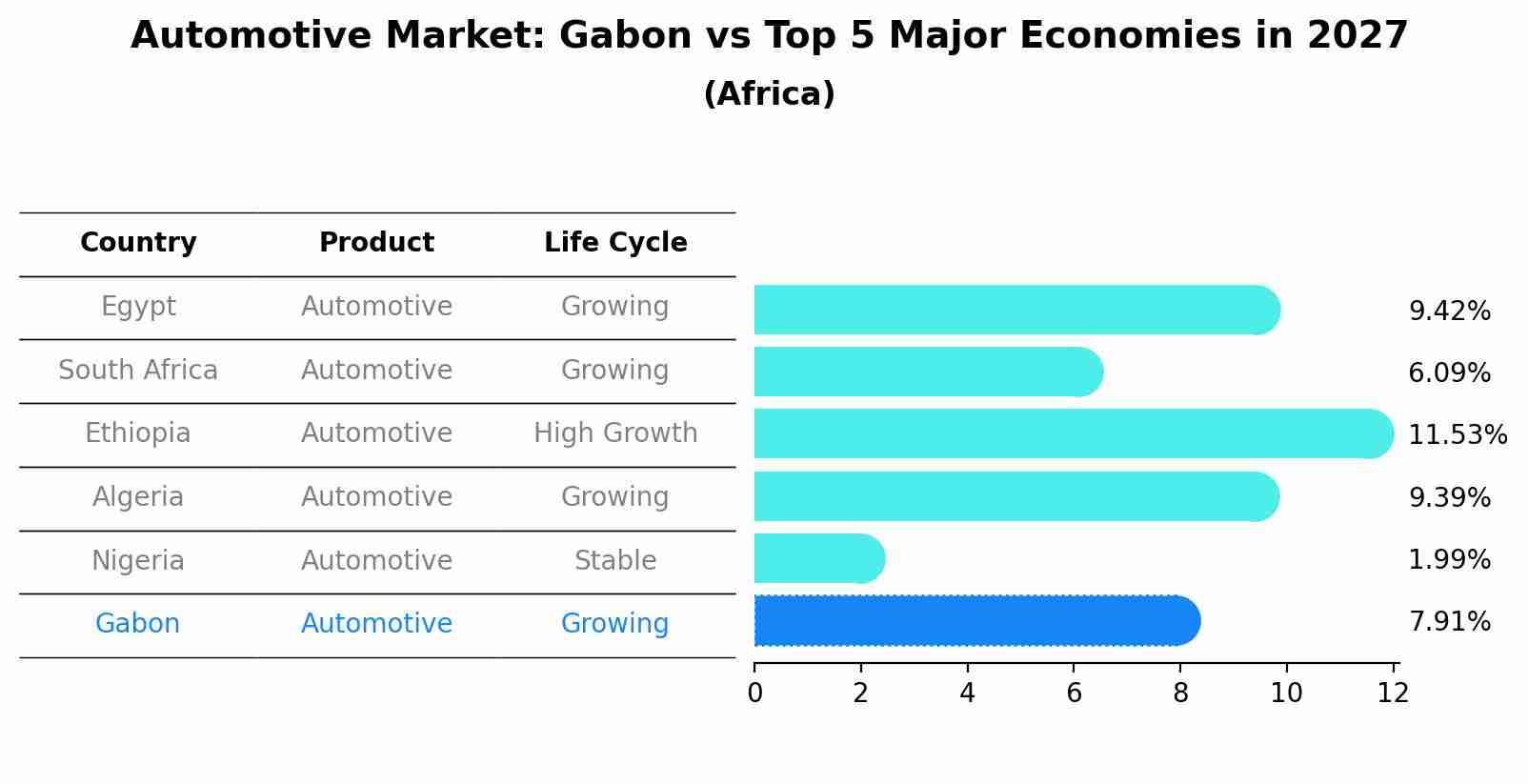 Automotive Market: Gabon vs Top 5 Major Economies in 2027
(Africa)

| Country | Product | Life Cycle |
|---|---|---|
| Egypt | Automotive | Growing |
| South Africa | Automotive | Growing |
| Ethiopia | Automotive | High Growth |
| Algeria | Automotive | Growing |
| Nigeria | Automotive | Stable |
| Gabon | Automotive | Growing |

9.42%
6.09%
11.53%
9.39%
1.99%
7.91%

0 2 4 6 8 10 12